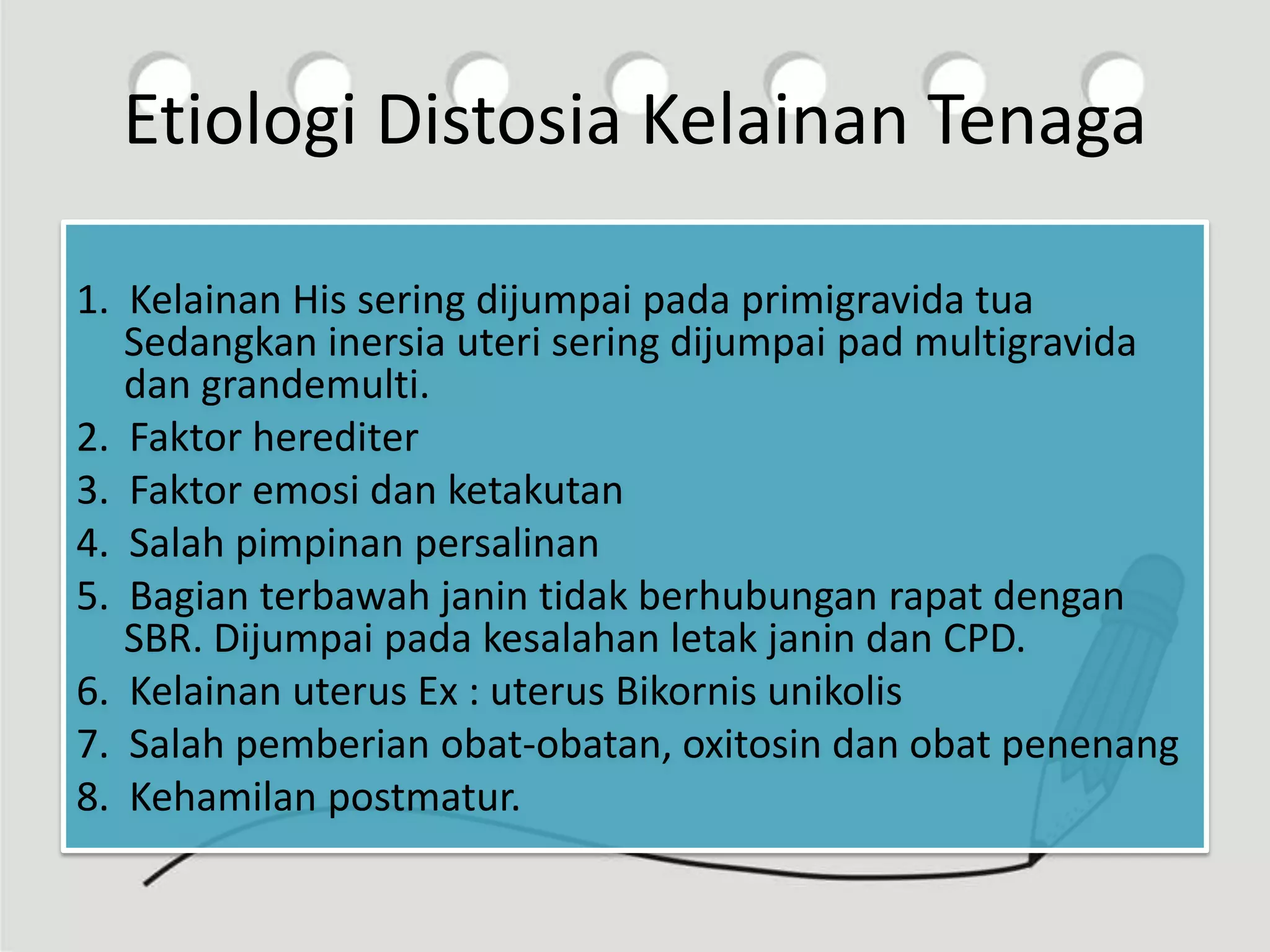 Etiologi Distosia Kelainan Tenaga

1. Kelainan His sering dijumpai pada primigravida tua Sedangkan inersia uteri sering dijumpai pad multigravida dan grandemulti.
2. Faktor herediter
3. Faktor emosi dan ketakutan
4. Salah pimpinan persalinan
5. Bagian terbawah janin tidak berhubungan rapat dengan SBR. Dijumpai pada kesalahan letak janin dan CPD.
6. Kelainan uterus Ex : uterus Bikornis unikolis
7. Salah pemberian obat-obatan, oxitosin dan obat penenang
8. Kehamilan postmatur.